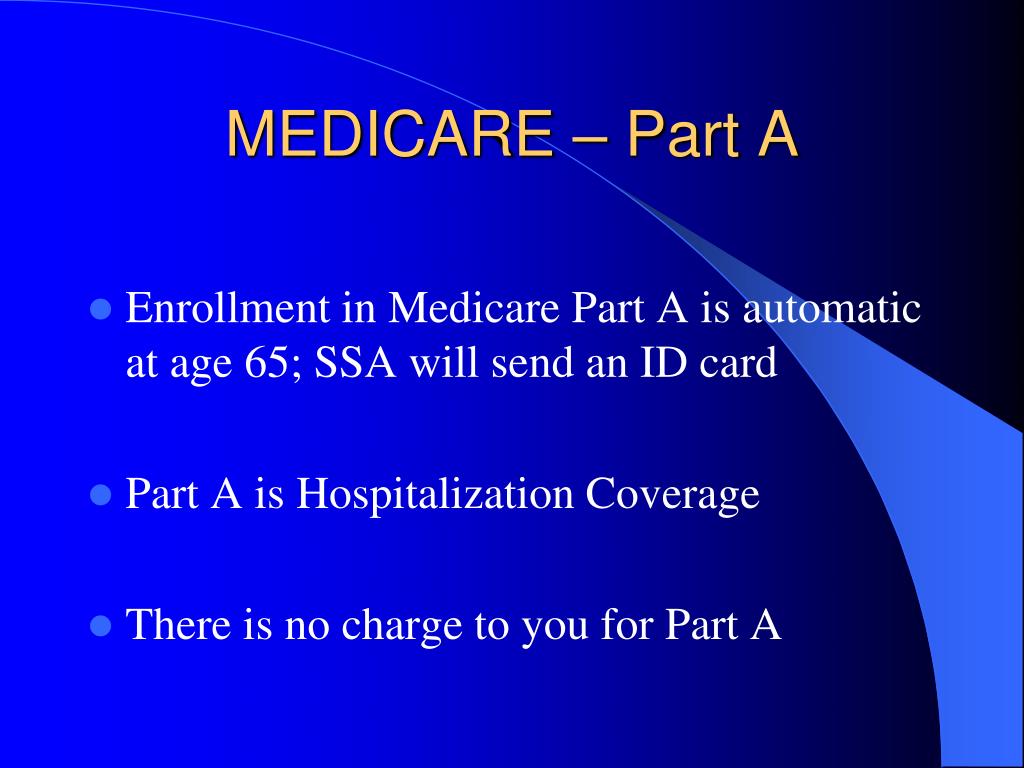 MEDICARE – Part A

- Enrollment in Medicare Part A is automatic at age 65; SSA will send an ID card

- Part A is Hospitalization Coverage

- There is no charge to you for Part A